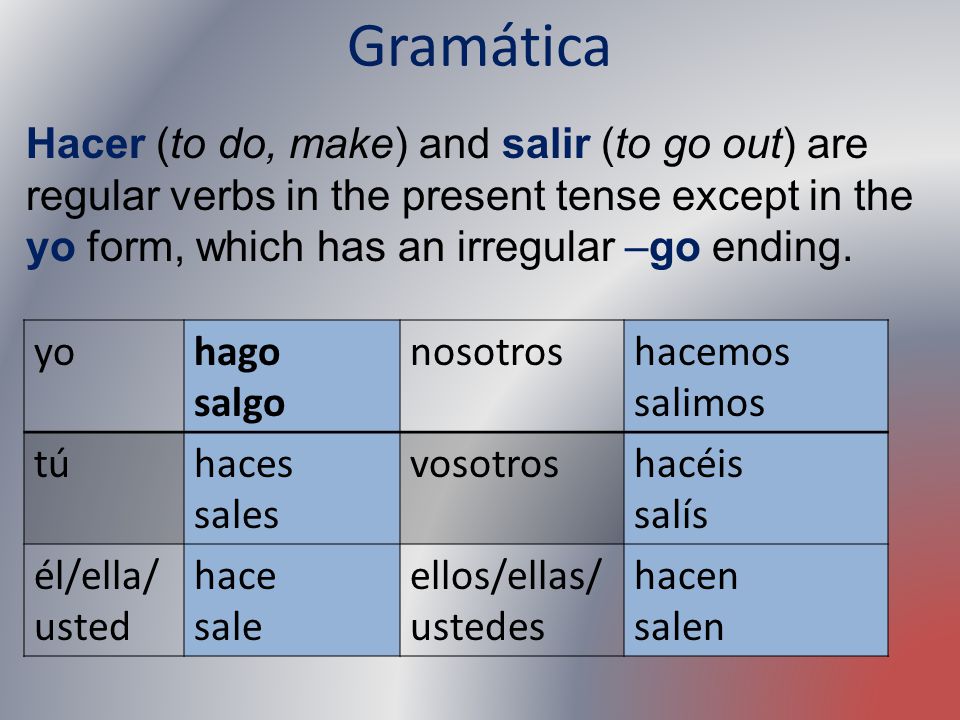 Gramática

Hacer (to do, make) and salir (to go out) are regular verbs in the present tense except in the yo form, which has an irregular –go ending.

| yo | hago salgo | nosotros | hacemos salimos |
|---|---|---|---|
| tú | haces sales | vosotros | hacéis salís |
| él/ella/ usted | hace sale | ellos/ellas/ ustedes | hacen salen |